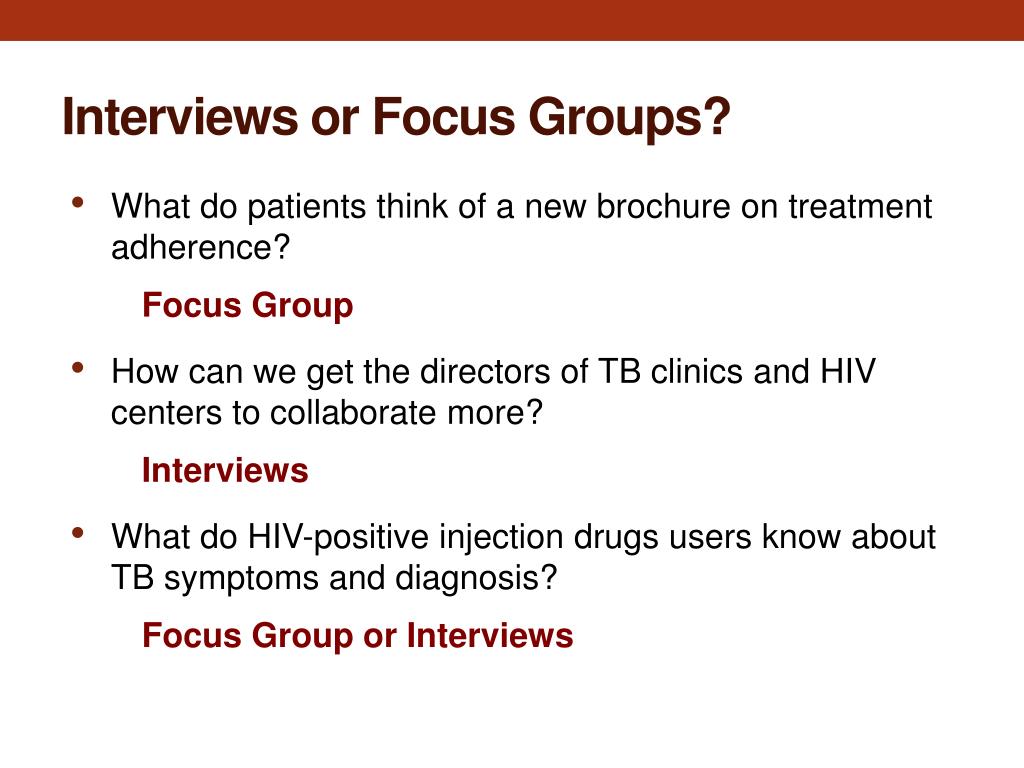 Interviews or Focus Groups?

• What do patients think of a new brochure on treatment adherence?

Focus Group

• How can we get the directors of TB clinics and HIV centers to collaborate more?

Interviews

• What do HIV-positive injection drugs users know about TB symptoms and diagnosis?

Focus Group or Interviews